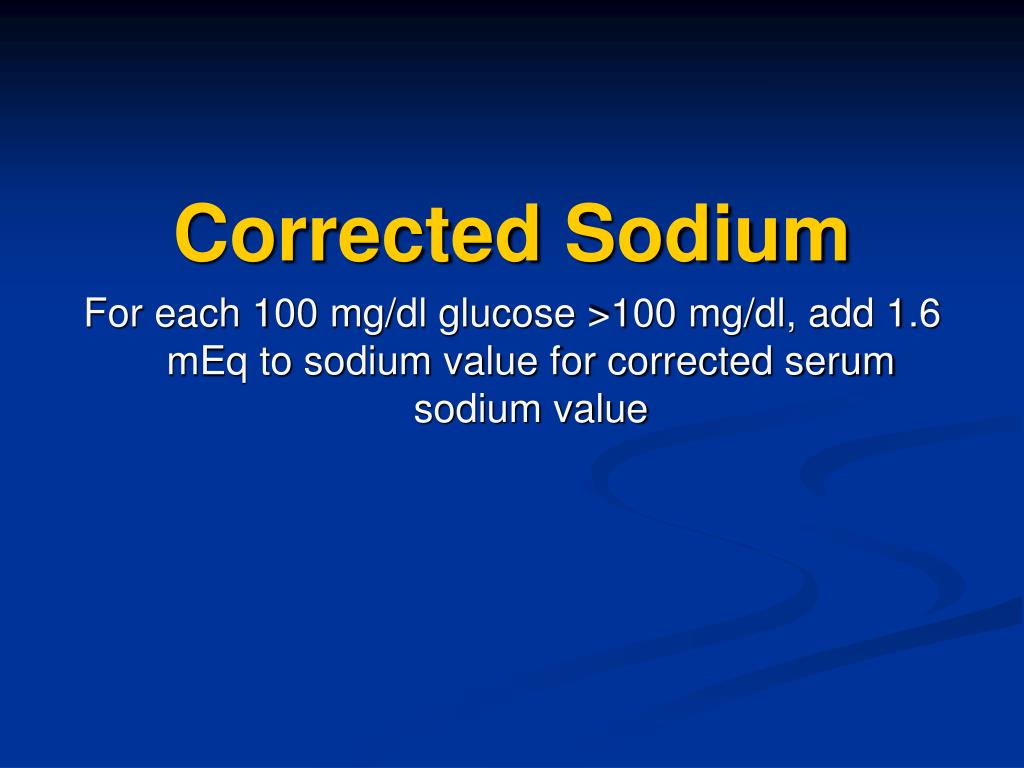 Corrected Sodium

For each 100 mg/dl glucose >100 mg/dl, add 1.6 mEq to sodium value for corrected serum sodium value